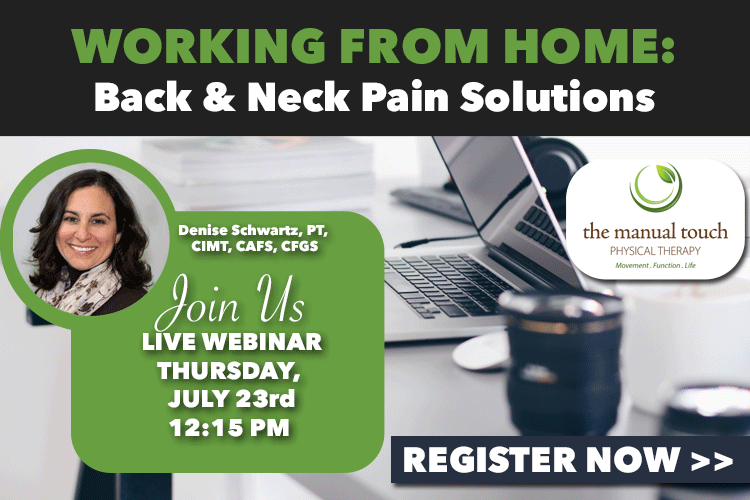 WORKING FROM HOME:
Back & Neck Pain Solutions

Denise Schwartz, PT, CIMT, CAFS, CFGS

Join Us
LIVE WEBINAR
THURSDAY, JULY 23rd
12:15 PM

the manual touch
PHYSICAL THERAPY
Movement . Function . Life

REGISTER NOW >>